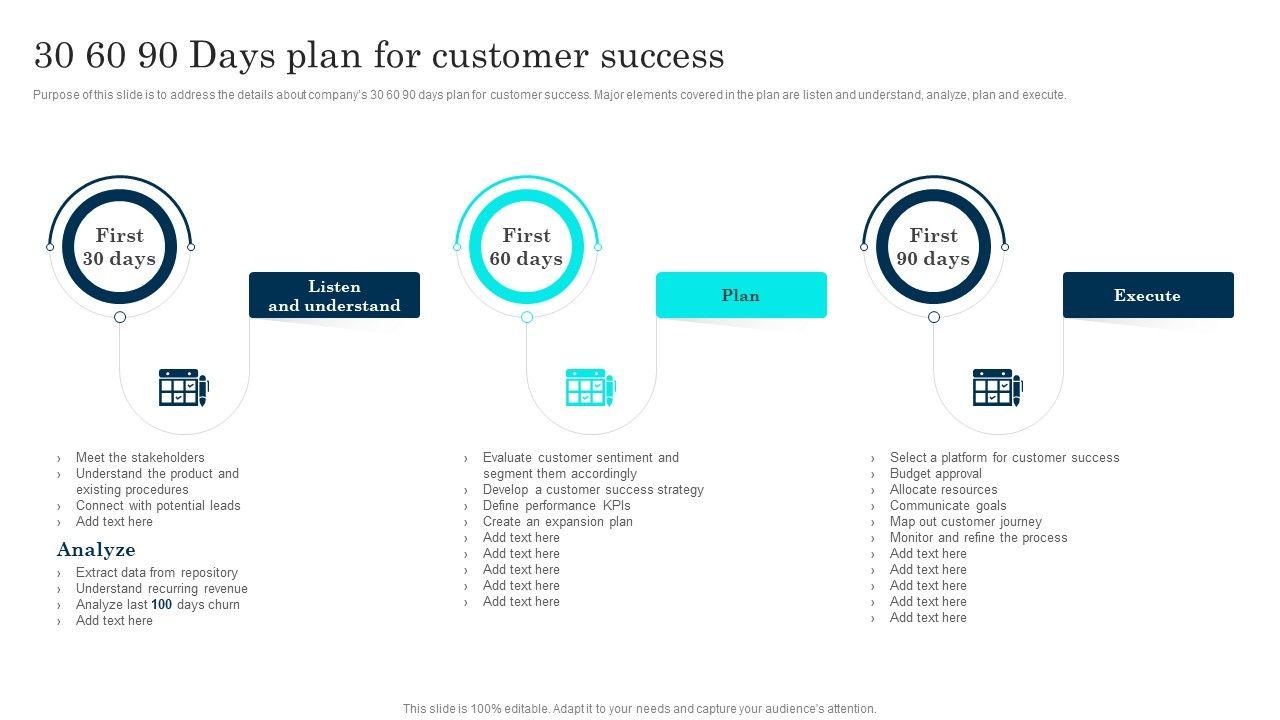 30 60 90 Days plan for customer success

Purpose of this slide is to address the details about company's 30 60 90 days plan for customer success. Major elements covered in the plan are listen and understand, analyze, plan and execute.

First 30 days

Listen and understand

› Meet the stakeholders
› Understand the product and existing procedures
› Connect with potential leads
› Add text here

Analyze

› Extract data from repository
› Understand recurring revenue
› Analyze last 100 days churn
› Add text here

First 60 days

Plan

› Evaluate customer sentiment and segment them accordingly
› Develop a customer success strategy
› Define performance KPIs
› Create an expansion plan
› Add text here
› Add text here
› Add text here
› Add text here
› Add text here

First 90 days

Execute

› Select a platform for customer success
› Budget approval
› Allocate resources
› Communicate goals
› Map out customer journey
› Monitor and refine the process
› Add text here
› Add text here
› Add text here
› Add text here
› Add text here

This slide is 100% editable. Adapt it to your needs and capture your audience's attention.